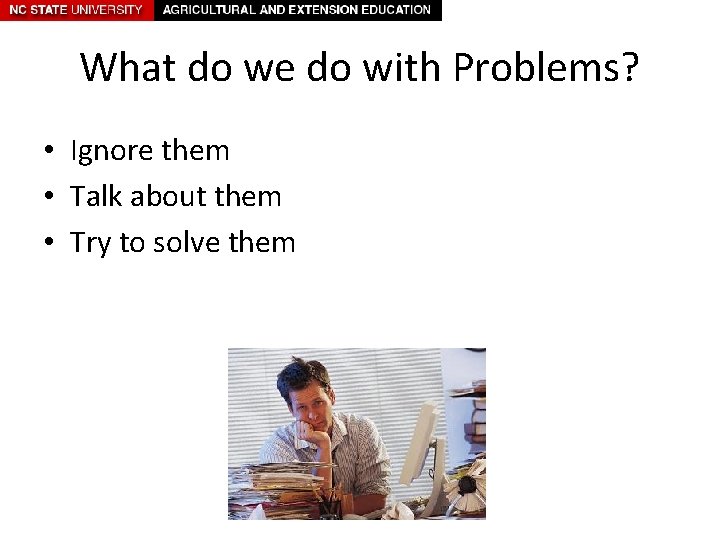 NC STATE UNIVERSITY AGRICULTURAL AND EXTENSION EDUCATION

What do we do with Problems?

• Ignore them
• Talk about them
• Try to solve them